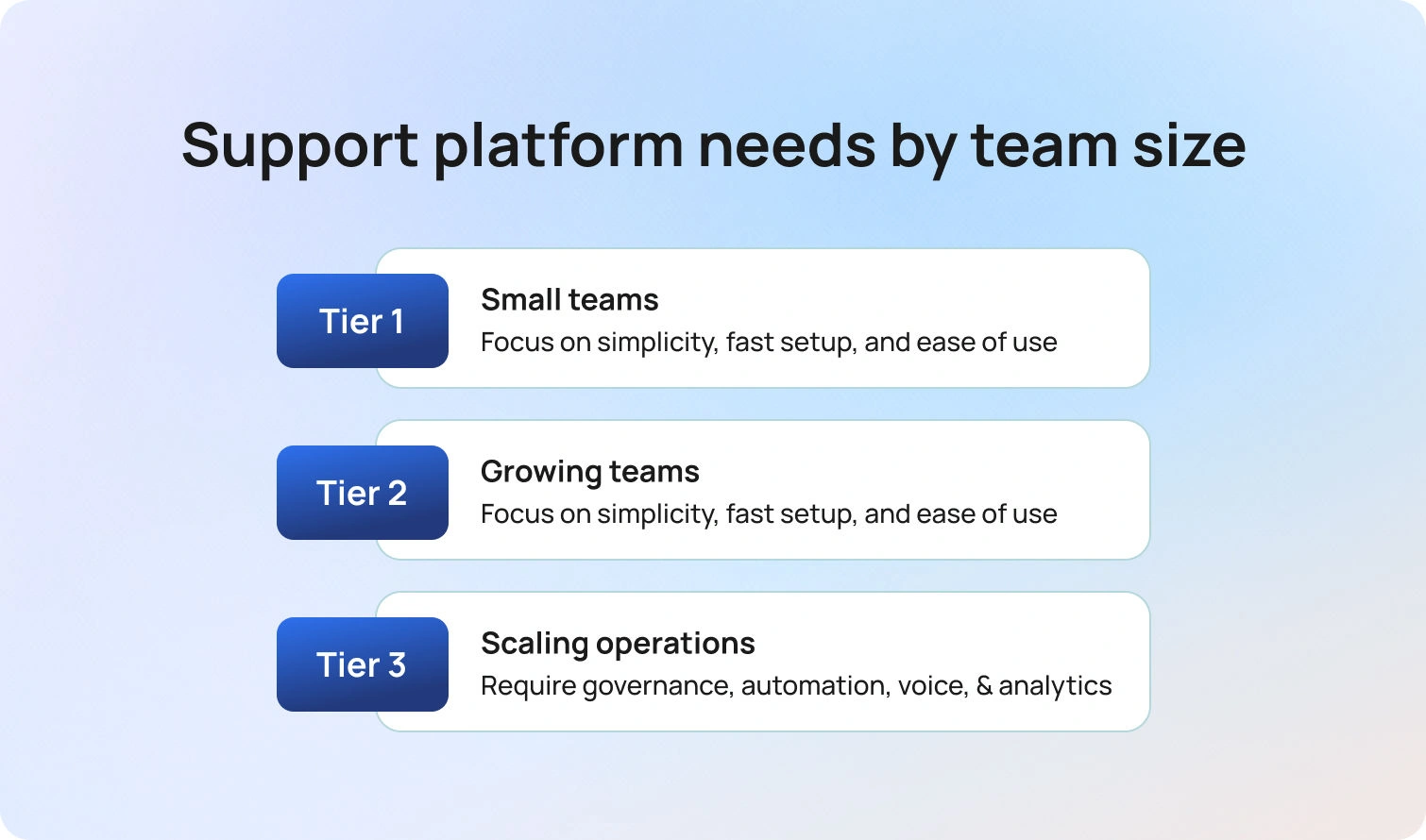 Support platform needs by team size

Tier 1

Small teams

Focus on simplicity, fast setup, and ease of use

Tier 2

Growing teams

Focus on simplicity, fast setup, and ease of use

Tier 3

Scaling operations

Require governance, automation, voice, & analytics